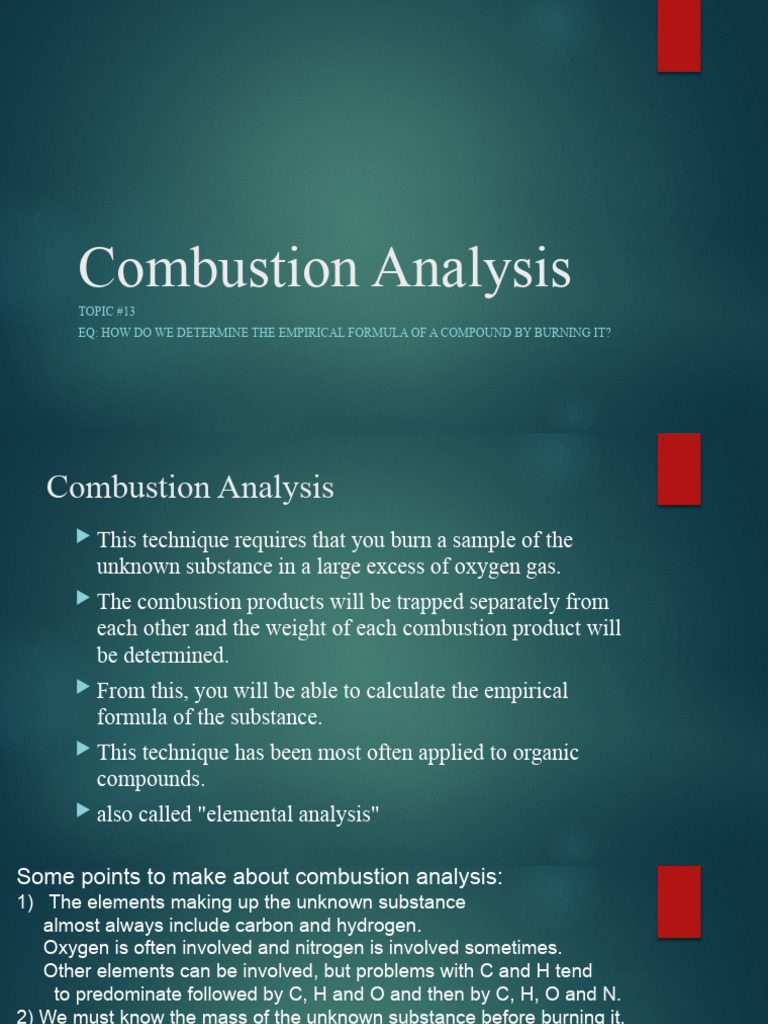 Combustion Analysis

TOPIC #13

EQ: HOW DO WE DETERMINE THE EMPIRICAL FORMULA OF A COMPOUND BY BURNING IT?

Combustion Analysis

This technique requires that you burn a sample of the unknown substance in a large excess of oxygen gas.

The combustion products will be trapped separately from each other and the weight of each combustion product will be determined.

From this, you will be able to calculate the empirical formula of the substance.

This technique has been most often applied to organic compounds.

also called "elemental analysis"

Some points to make about combustion analysis:

1) The elements making up the unknown substance almost always include carbon and hydrogen. Oxygen is often involved and nitrogen is involved sometimes. Other elements can be involved, but problems with C and H tend to predominate followed by C, H and O and then by C, H, O and N.

2) We must know the mass of the unknown substance before burning it.